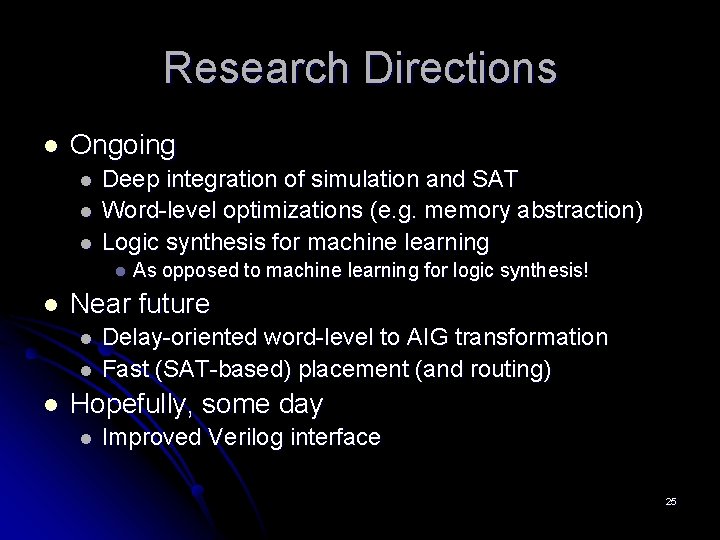 Research Directions

- Ongoing
  - Deep integration of simulation and SAT
  - Word-level optimizations (e.g. memory abstraction)
  - Logic synthesis for machine learning
    - As opposed to machine learning for logic synthesis!
- Near future
  - Delay-oriented word-level to AIG transformation
  - Fast (SAT-based) placement (and routing)
- Hopefully, some day
  - Improved Verilog interface

25